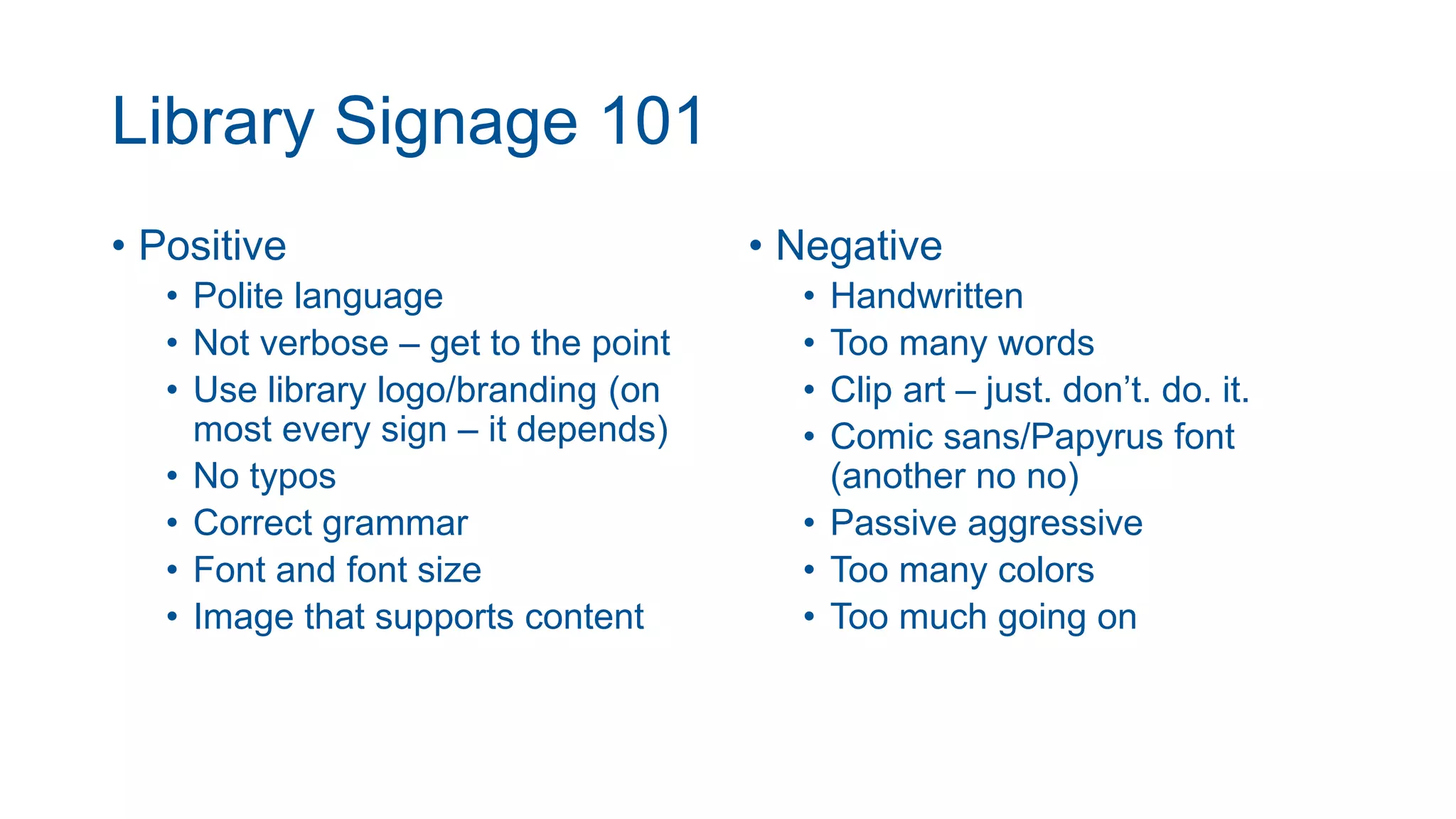 Library Signage 101

• Positive
  • Polite language
  • Not verbose – get to the point
  • Use library logo/branding (on most every sign – it depends)
  • No typos
  • Correct grammar
  • Font and font size
  • Image that supports content

• Negative
  • Handwritten
  • Too many words
  • Clip art – just. don't. do. it.
  • Comic sans/Papyrus font (another no no)
  • Passive aggressive
  • Too many colors
  • Too much going on